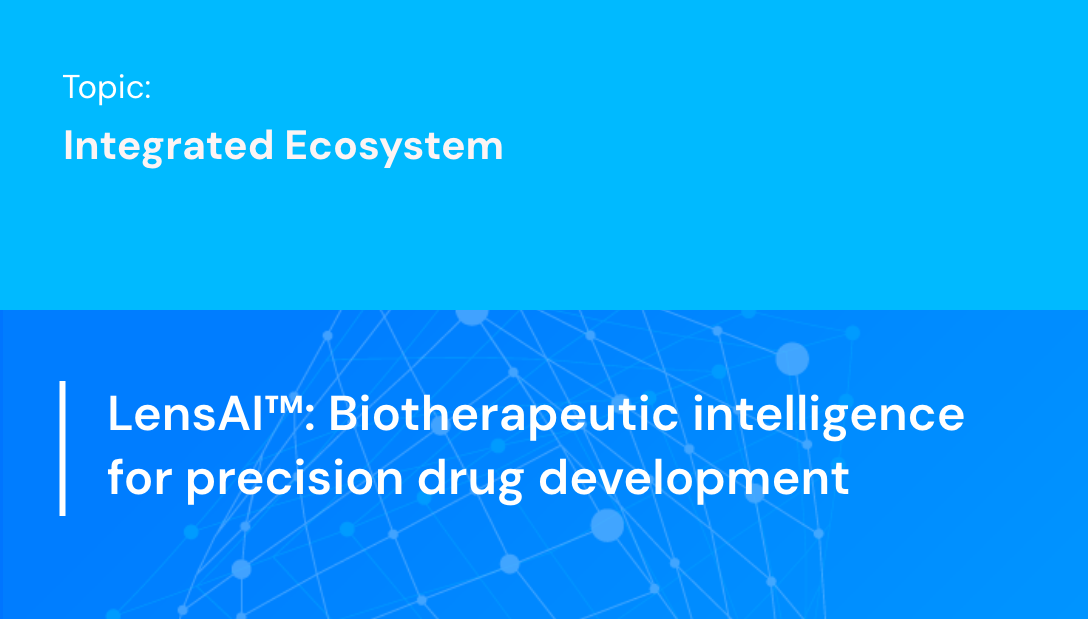 Topic:
Integrated Ecosystem

LensAI™: Biotherapeutic intelligence for precision drug development